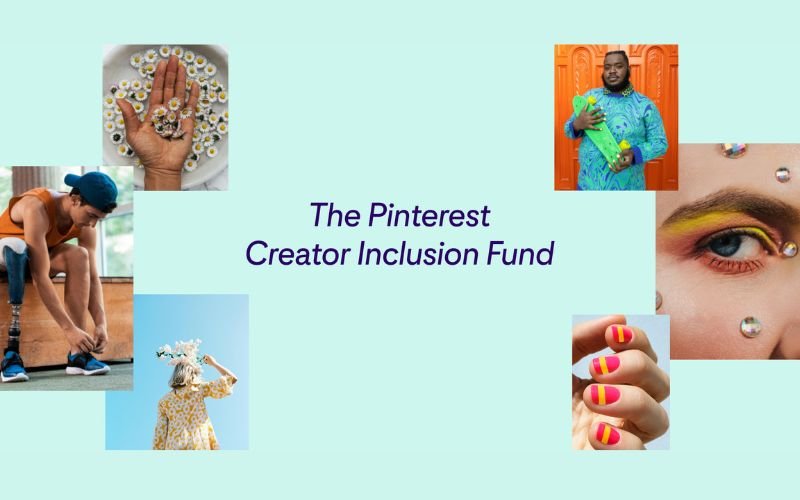 The Pinterest
Creator Inclusion Fund